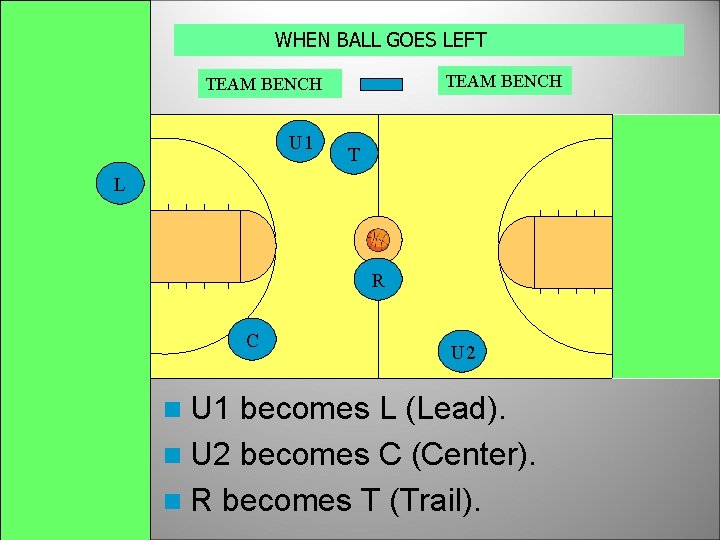 WHEN BALL GOES LEFT

TEAM BENCH

TEAM BENCH

U1

T

L

R

C

U2

U1 becomes L (Lead).

U2 becomes C (Center).

R becomes T (Trail).